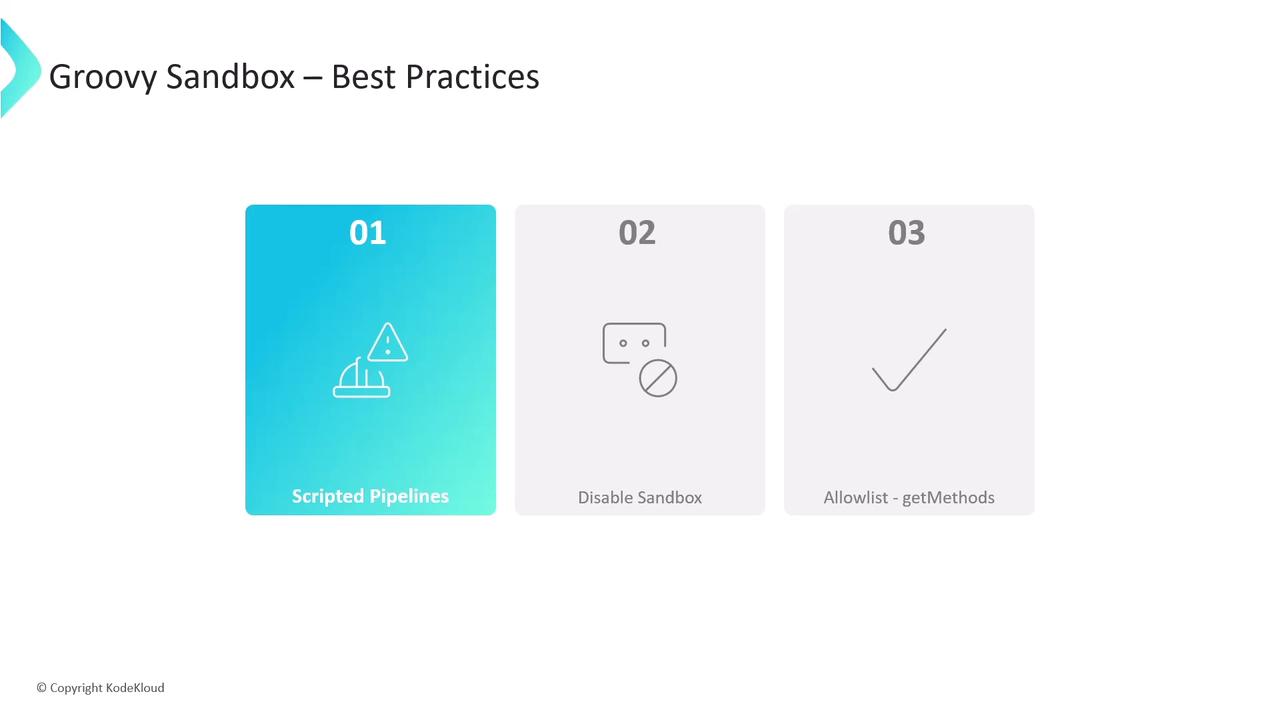 Groovy Sandbox – Best Practices

01

Scripted Pipelines

02

Disable Sandbox

03

Allowlist - getMethods

© Copyright KodeKloud